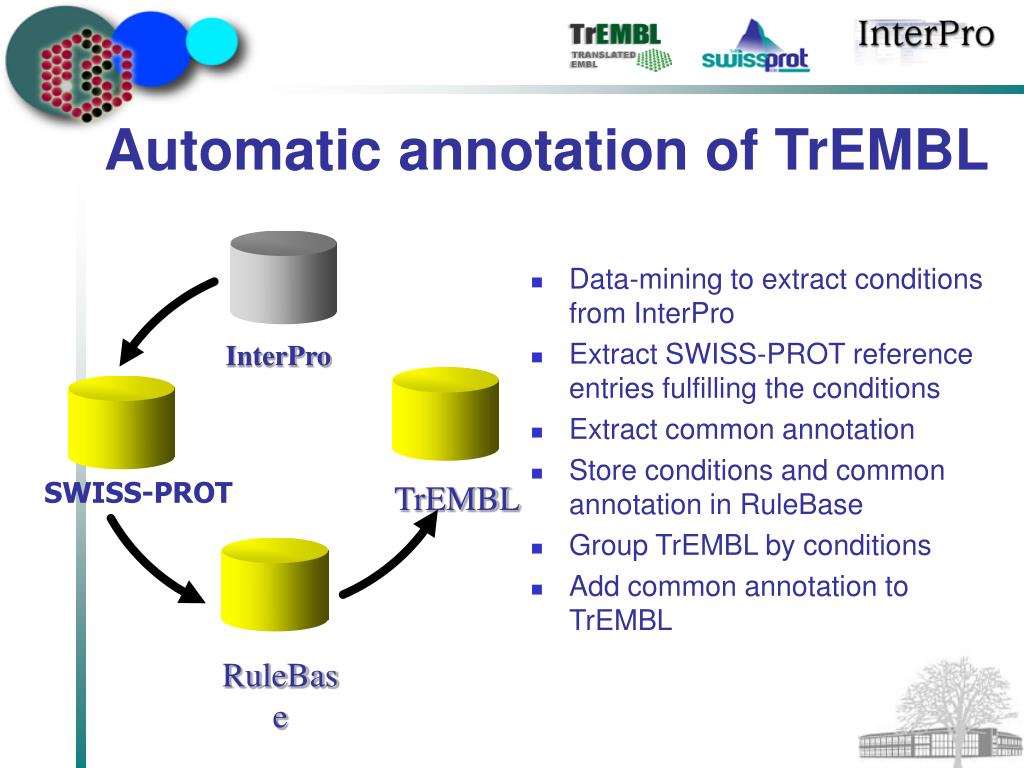 TrEMBL TRANSLATED EMBL

swissprot

InterPro

Automatic annotation of TrEMBL

InterPro

SWISS-PROT

TrEMBL

RuleBase

- Data-mining to extract conditions from InterPro
- Extract SWISS-PROT reference entries fulfilling the conditions
- Extract common annotation
- Store conditions and common annotation in RuleBase
- Group TrEMBL by conditions
- Add common annotation to TrEMBL